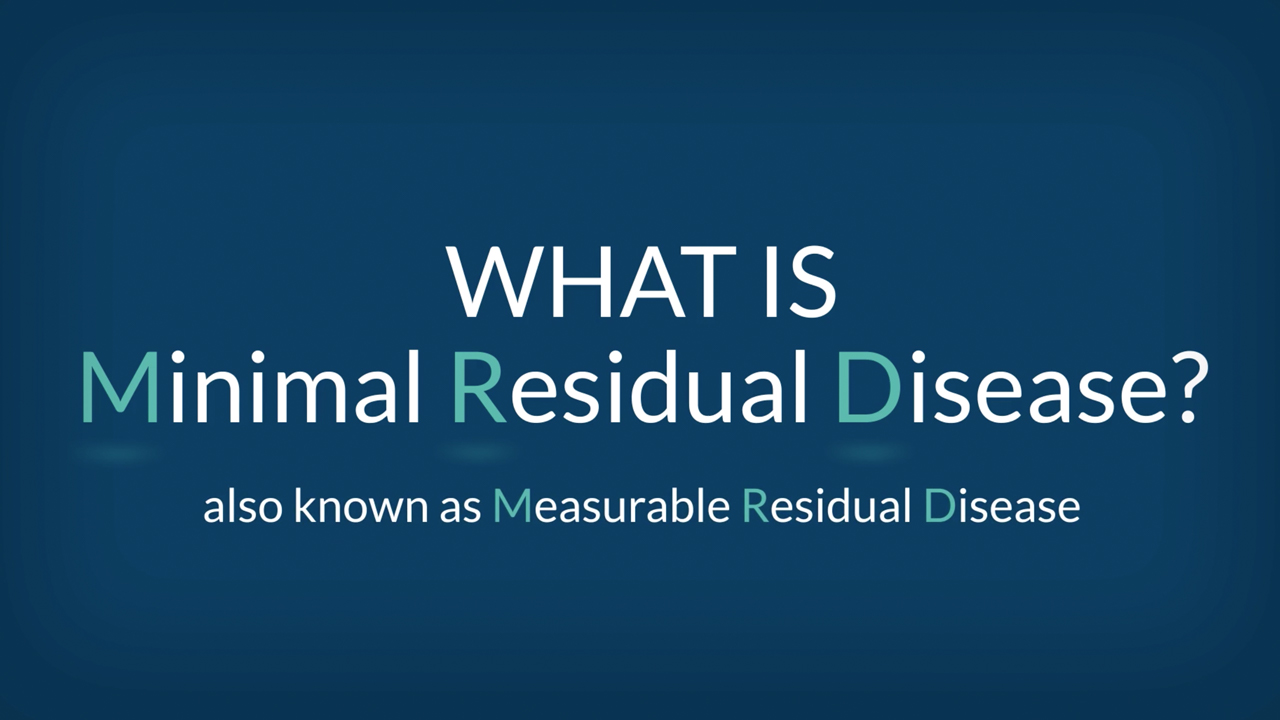 WHAT IS
Minimal Residual Disease?

also known as Measurable Residual Disease